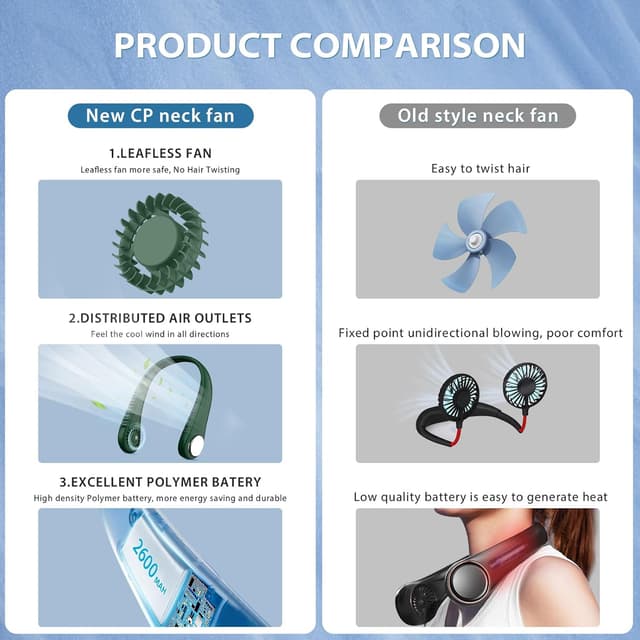 PRODUCT COMPARISON

New CP neck fan

1.LEAFLESS FAN

Leafless fan more safe, No Hair Twisting

2.DISTRIBUTED AIR OUTLETS

Feel the cool wind in all directions

3.EXCELLENT POLYMER BATERY

High density Polymer battery, more energy saving and durable

2600 MAH

Old style neck fan

Easy to twist hair

Fixed point unidirectional blowing, poor comfort

Low quality battery is easy to generate heat